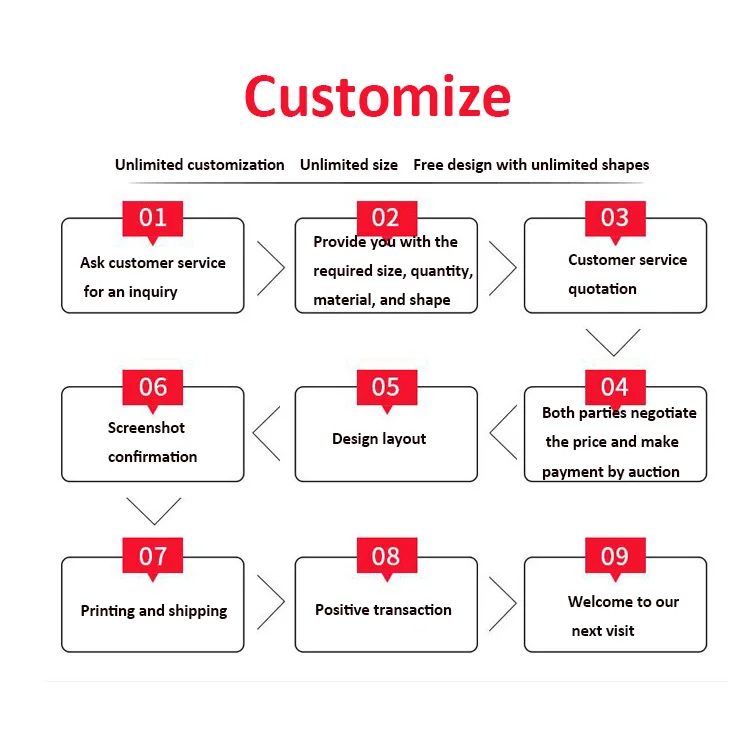 Customize

Unlimited customization Unlimited size Free design with unlimited shapes

01
Ask customer service for an inquiry

02
Provide you with the required size, quantity, material, and shape

03
Customer service quotation

04
Both parties negotiate the price and make payment by auction

05
Design layout

06
Screenshot confirmation

07
Printing and shipping

08
Positive transaction

09
Welcome to our next visit